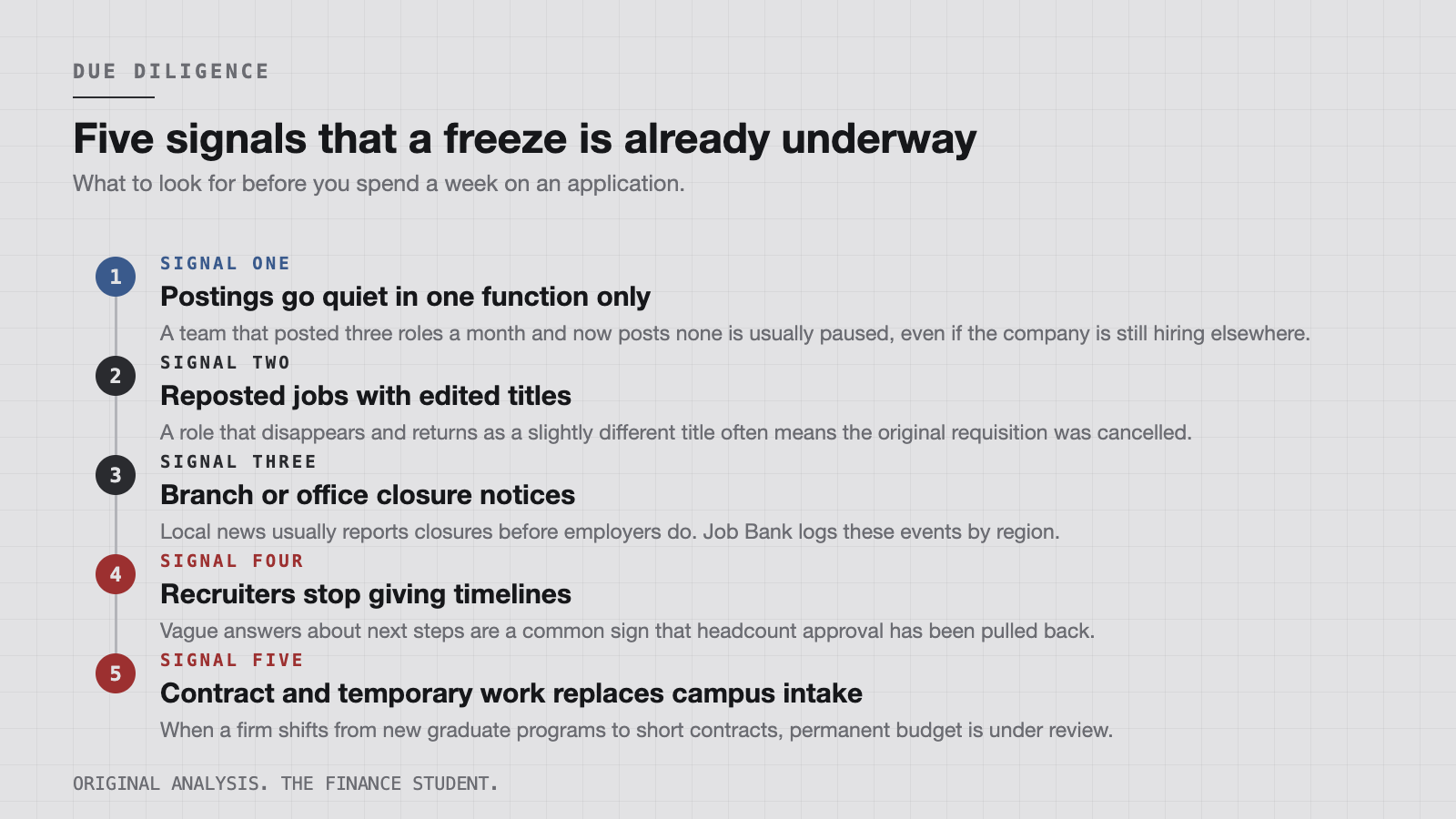 DUE DILIGENCE

Five signals that a freeze is already underway

What to look for before you spend a week on an application.

1
SIGNAL ONE
Postings go quiet in one function only
A team that posted three roles a month and now posts none is usually paused, even if the company is still hiring elsewhere.

2
SIGNAL TWO
Reposted jobs with edited titles
A role that disappears and returns as a slightly different title often means the original requisition was cancelled.

3
SIGNAL THREE
Branch or office closure notices
Local news usually reports closures before employers do. Job Bank logs these events by region.

4
SIGNAL FOUR
Recruiters stop giving timelines
Vague answers about next steps are a common sign that headcount approval has been pulled back.

5
SIGNAL FIVE
Contract and temporary work replaces campus intake
When a firm shifts from new graduate programs to short contracts, permanent budget is under review.

ORIGINAL ANALYSIS. THE FINANCE STUDENT.